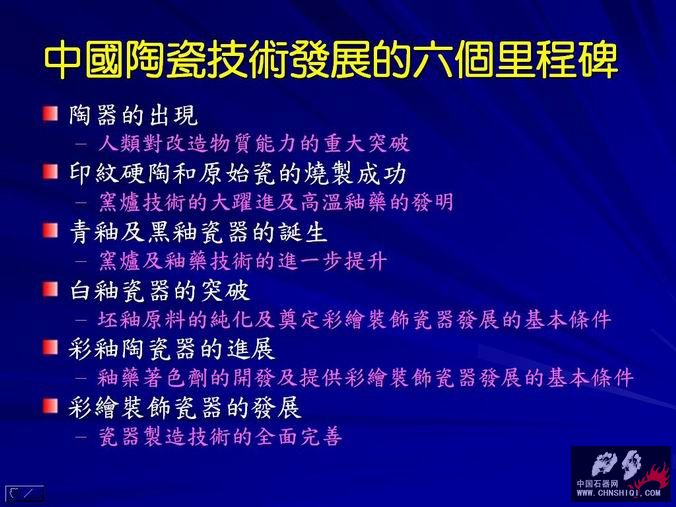 中國陶瓷技術發展的六個里程碑

陶器的出現
– 人類對改造物質能力的重大突破

印紋硬陶和原始瓷的燒製成功
– 窯爐技術的大躍進及高溫釉藥的發明

青釉及黑釉瓷器的誕生
– 窯爐及釉藥技術的進一步提升

白釉瓷器的突破
– 坯釉原料的純化及奠定彩繪裝飾瓷器發展的基本條件

彩釉陶瓷器的進展
– 釉藥著色劑的開發及提供彩繪裝飾瓷器發展的基本條件

彩繪裝飾瓷器的發展
– 瓷器製造技術的全面完善

中国石器网
WWW.CHNSHIQI.COM